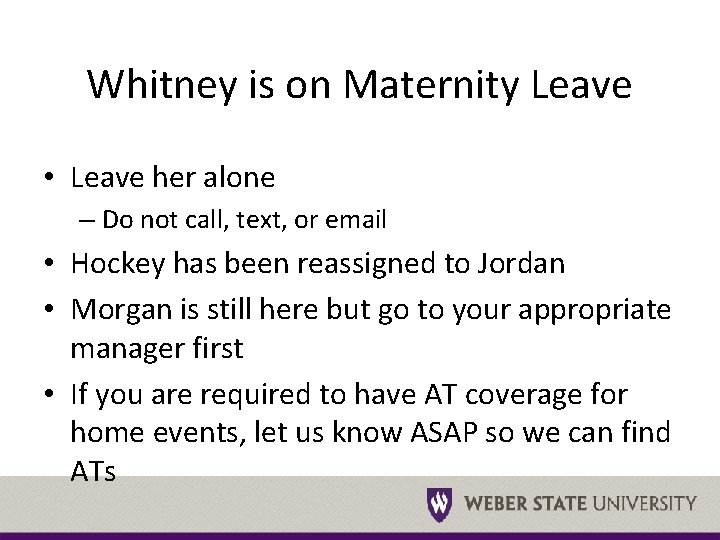 Whitney is on Maternity Leave

• Leave her alone
– Do not call, text, or email
• Hockey has been reassigned to Jordan
• Morgan is still here but go to your appropriate manager first
• If you are required to have AT coverage for home events, let us know ASAP so we can find ATs

W WEBER STATE UNIVERSITY